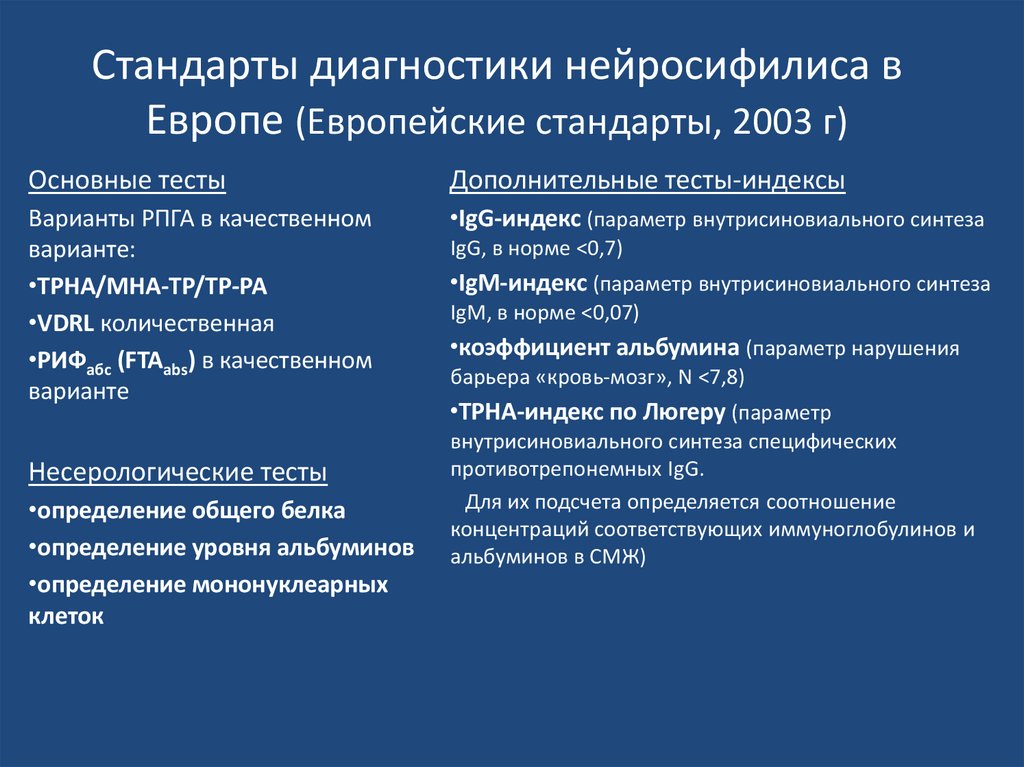 Стандарты диагностики нейросифилиса в Европе (Европейские стандарты, 2003 г)

Основные тесты

Варианты РПГА в качественном варианте:

•TPHA/MHA-TP/TP-PA

•VDRL количественная

•РИФ$_{абс}$ (FTA$_{abs}$) в качественном варианте

Несерологические тесты

•определение общего белка

•определение уровня альбуминов

•определение мононуклеарных клеток

Дополнительные тесты-индексы

•IgG-индекс (параметр внутрисиновиального синтеза IgG, в норме <0,7)

•IgM-индекс (параметр внутрисиновиального синтеза IgM, в норме <0,07)

•коэффициент альбумина (параметр нарушения барьера «кровь-мозг», N <7,8)

•TPHA-индекс по Люгеру (параметр внутрисиновиального синтеза специфических противотрепонемных IgG.

Для их подсчета определяется соотношение концентраций соответствующих иммуноглобулинов и альбуминов в СМЖ)